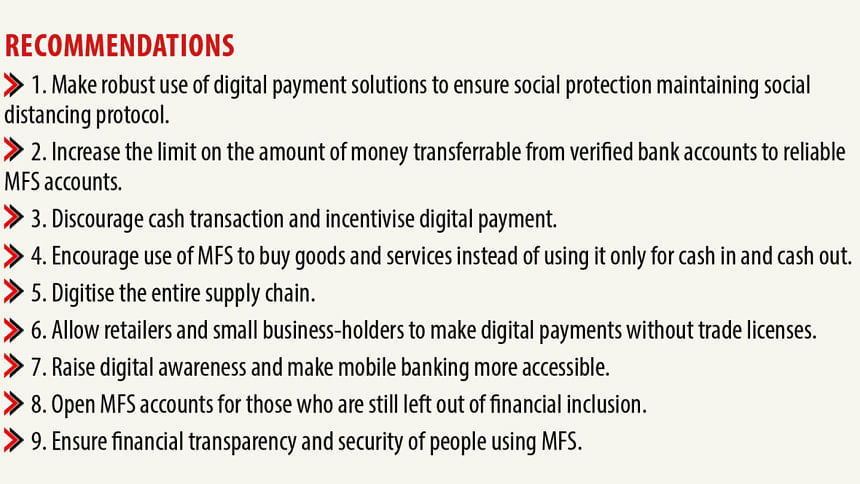 RECOMMENDATIONS

1. Make robust use of digital payment solutions to ensure social protection maintaining social distancing protocol.

2. Increase the limit on the amount of money transferrable from verified bank accounts to reliable MFS accounts.

3. Discourage cash transaction and incentivise digital payment.

4. Encourage use of MFS to buy goods and services instead of using it only for cash in and cash out.

5. Digitise the entire supply chain.

6. Allow retailers and small business-holders to make digital payments without trade licenses.

7. Raise digital awareness and make mobile banking more accessible.

8. Open MFS accounts for those who are still left out of financial inclusion.

9. Ensure financial transparency and security of people using MFS.